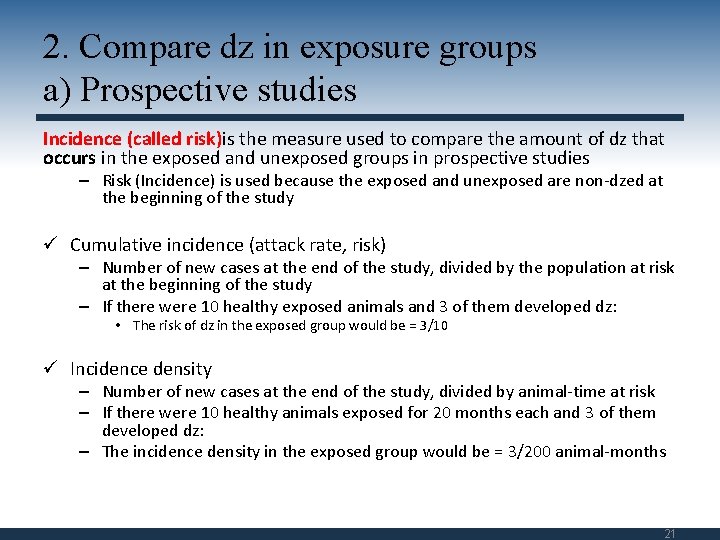 2. Compare dz in exposure groups
a) Prospective studies

Incidence (called risk)is the measure used to compare the amount of dz that occurs in the exposed and unexposed groups in prospective studies

– Risk (Incidence) is used because the exposed and unexposed are non-dzed at the beginning of the study

✓ Cumulative incidence (attack rate, risk)

– Number of new cases at the end of the study, divided by the population at risk at the beginning of the study

– If there were 10 healthy exposed animals and 3 of them developed dz:

• The risk of dz in the exposed group would be = 3/10

✓ Incidence density

– Number of new cases at the end of the study, divided by animal-time at risk

– If there were 10 healthy animals exposed for 20 months each and 3 of them developed dz:

– The incidence density in the exposed group would be = 3/200 animal-months

21